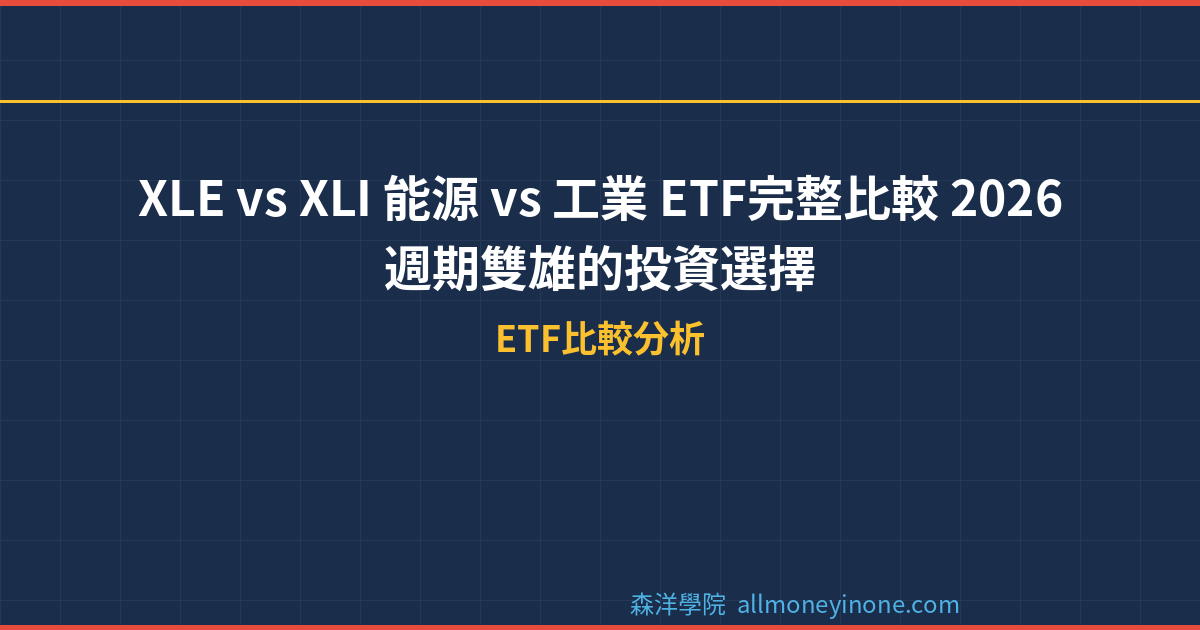 XLE vs XLI 能源 vs 工業 ETF完整比較 2026
週期雙雄的投資選擇

ETF比較分析

森洋學院 allmoneyinone.com